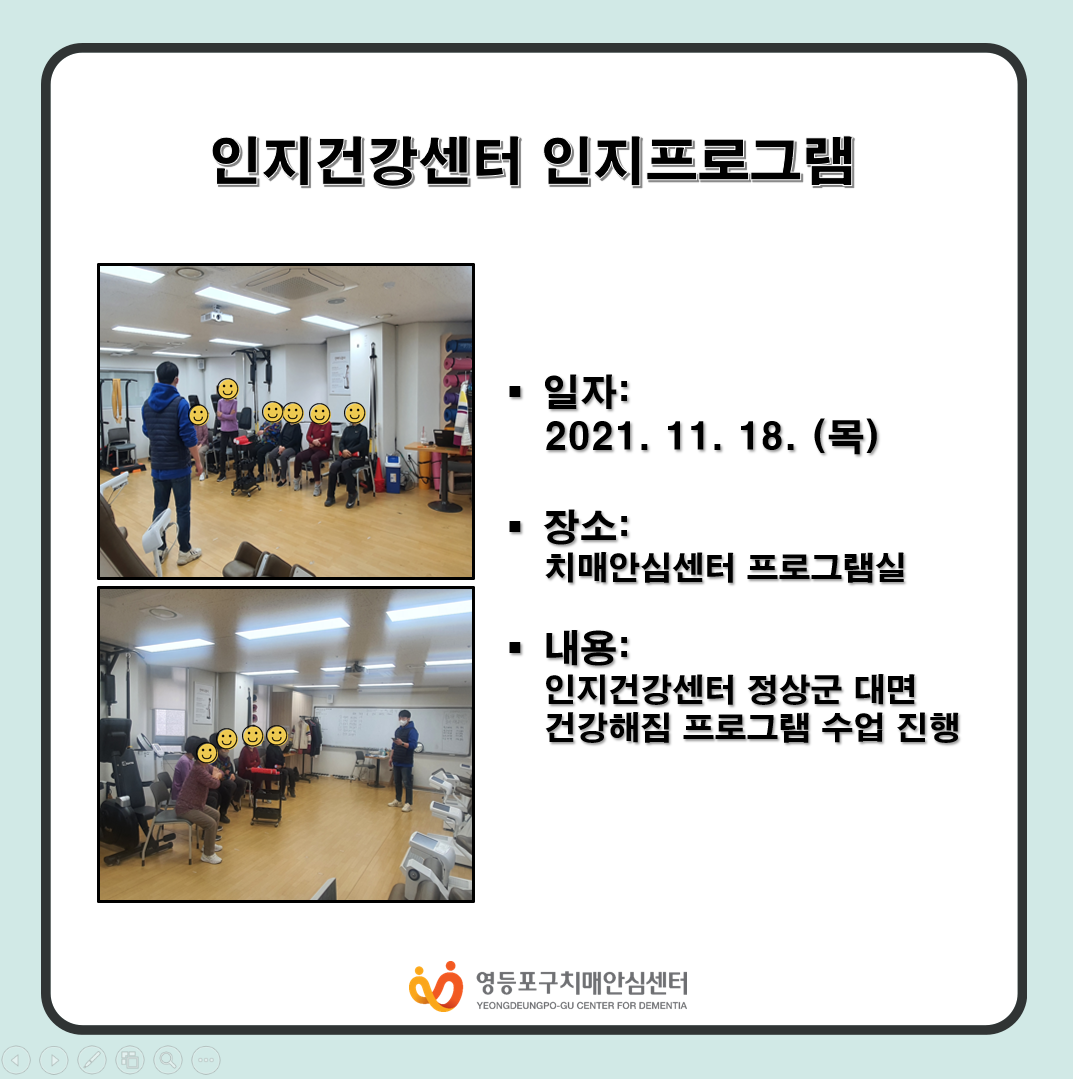 인지건강센터 인지프로그램

▪ 일자:
2021. 11. 18. (목)

▪ 장소:
치매안심센터 프로그램실

▪ 내용:
인지건강센터 정상군 대면 건강해짐 프로그램 수업 진행

영등포구치매안심센터
YEONGDEUNGPO-GU CENTER FOR DEMENTIA